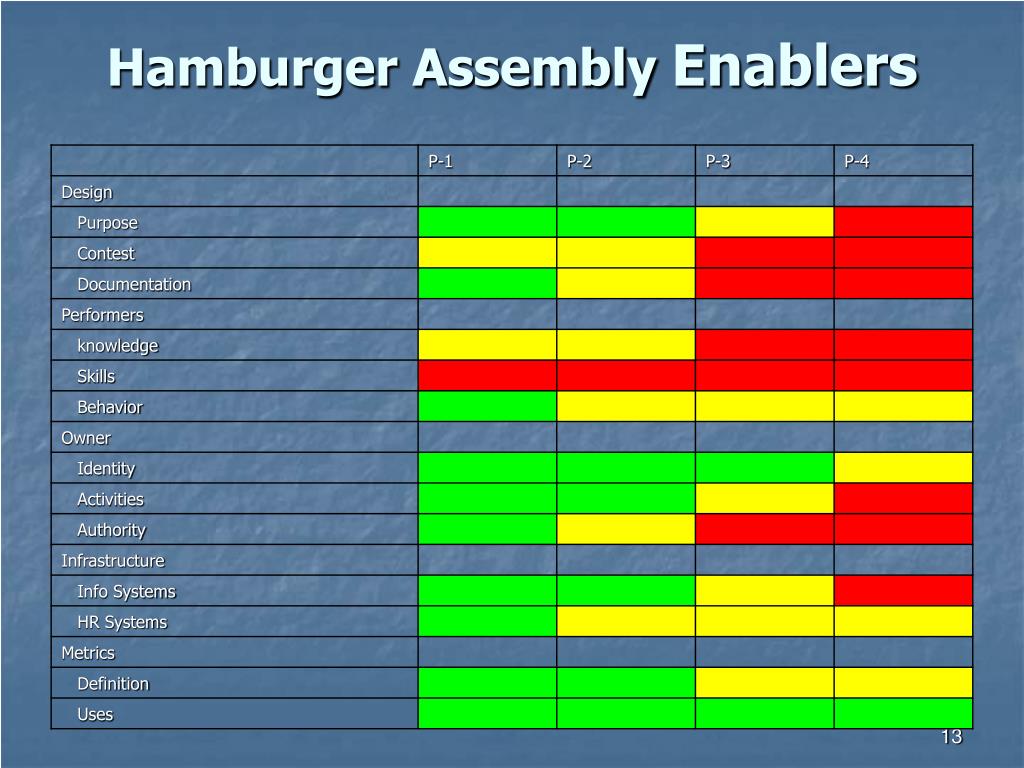 Hamburger Assembly Enablers

| | P-1 | P-2 | P-3 | P-4 |
|---|---|---|---|---|
| Design | | | | |
| Purpose | | | | |
| Contest | | | | |
| Documentation | | | | |
| Performers | | | | |
| knowledge | | | | |
| Skills | | | | |
| Behavior | | | | |
| Owner | | | | |
| Identity | | | | |
| Activities | | | | |
| Authority | | | | |
| Infrastructure | | | | |
| Info Systems | | | | |
| HR Systems | | | | |
| Metrics | | | | |
| Definition | | | | |
| Uses | | | | |

13